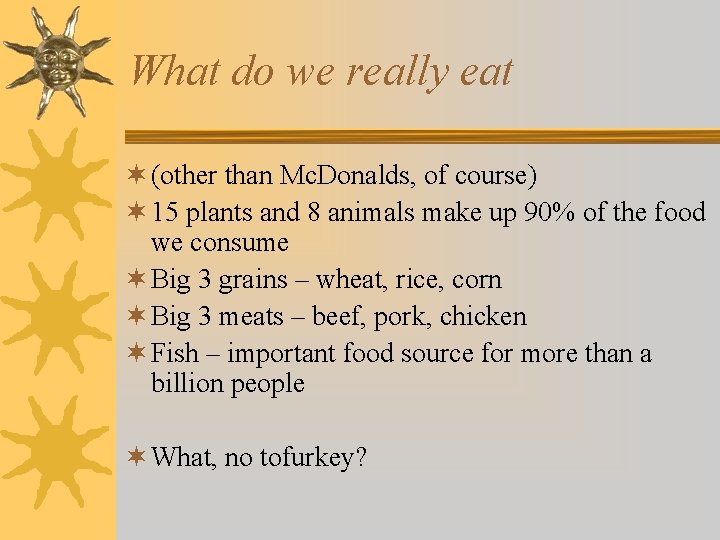 What do we really eat

(other than McDonalds, of course)

15 plants and 8 animals make up 90% of the food we consume

Big 3 grains – wheat, rice, corn

Big 3 meats – beef, pork, chicken

Fish – important food source for more than a billion people

What, no tofurkey?